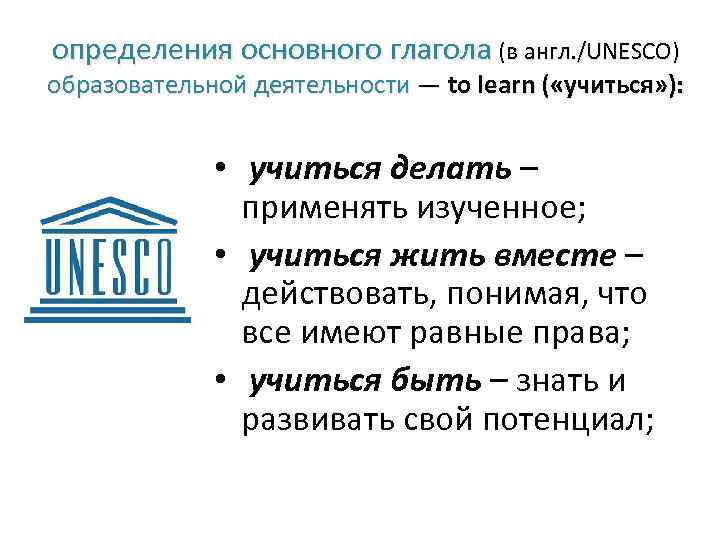 определения основного глагола (в англ./UNESCO) образовательной деятельности — to learn («учиться»):

UNESCO

• учиться делать – применять изученное;
• учиться жить вместе – действовать, понимая, что все имеют равные права;
• учиться быть – знать и развивать свой потенциал;